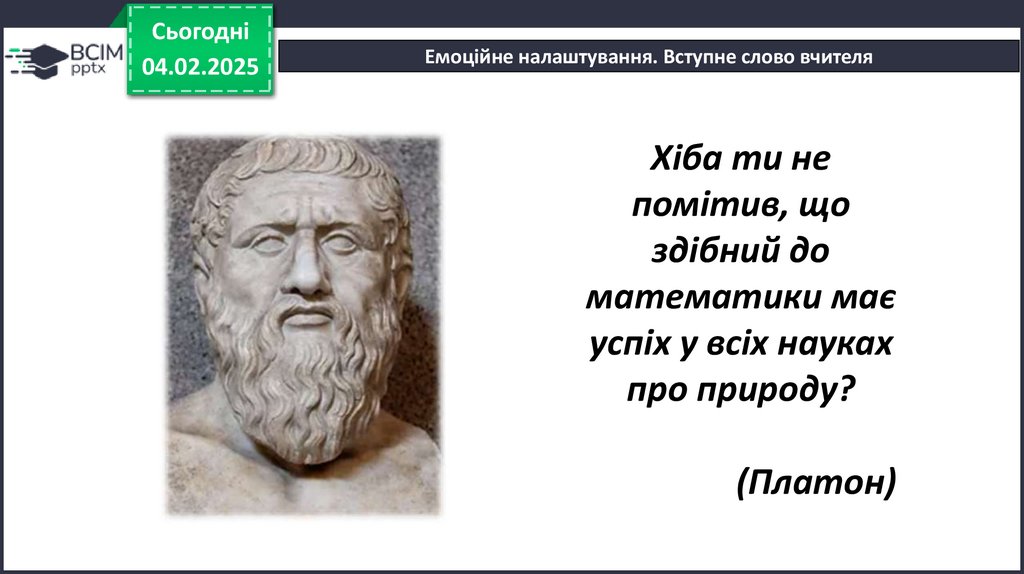 ВСІМ pptx

Сьогодні
04.02.2025

Емоційне налаштування. Вступне слово вчителя

Хіба ти не помітив, що здібний до математики має успіх у всіх науках про природу?

(Платон)